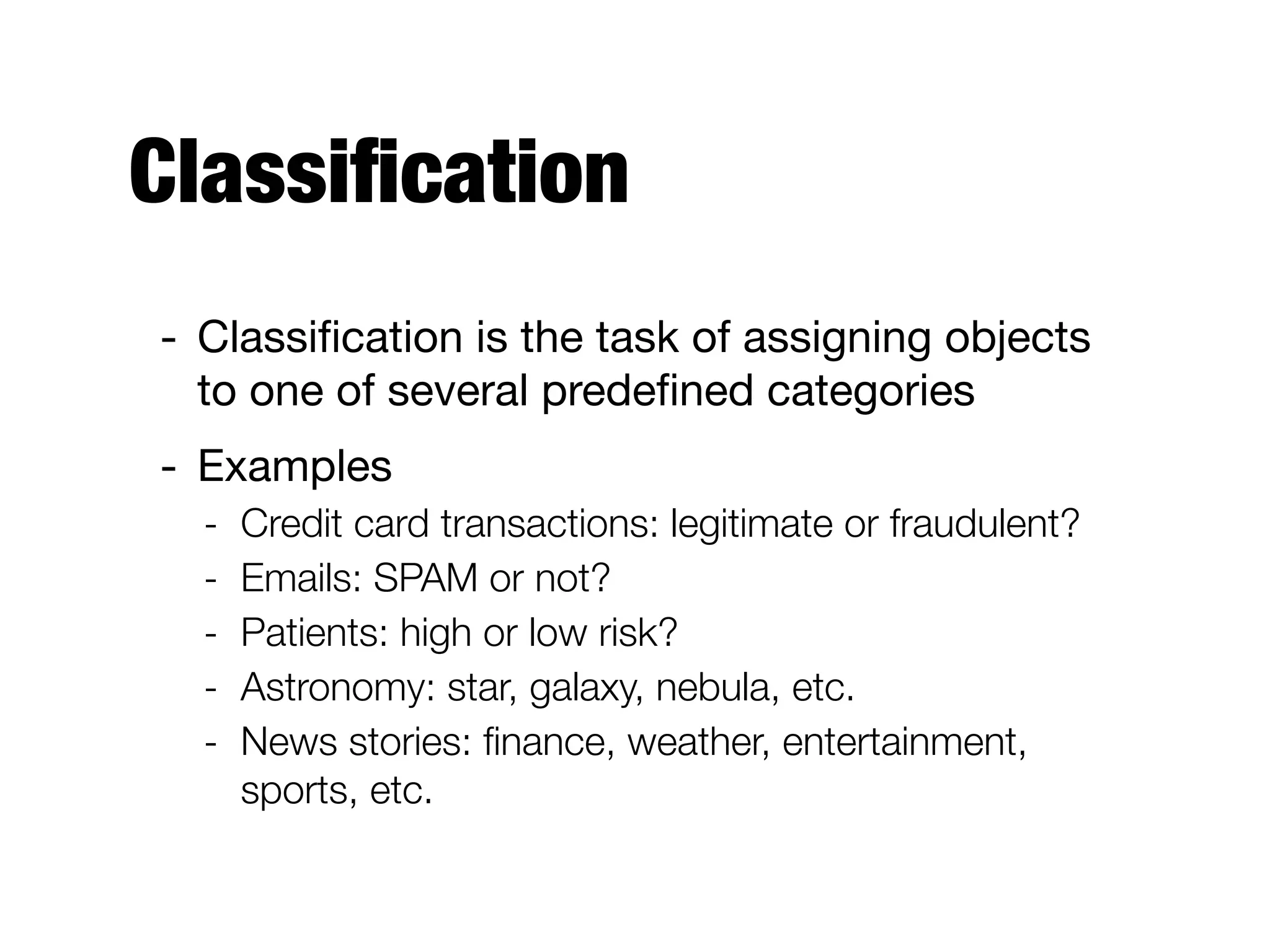 Classification

- Classification is the task of assigning objects to one of several predefined categories
- Examples
  - Credit card transactions: legitimate or fraudulent?
  - Emails: SPAM or not?
  - Patients: high or low risk?
  - Astronomy: star, galaxy, nebula, etc.
  - News stories: finance, weather, entertainment, sports, etc.